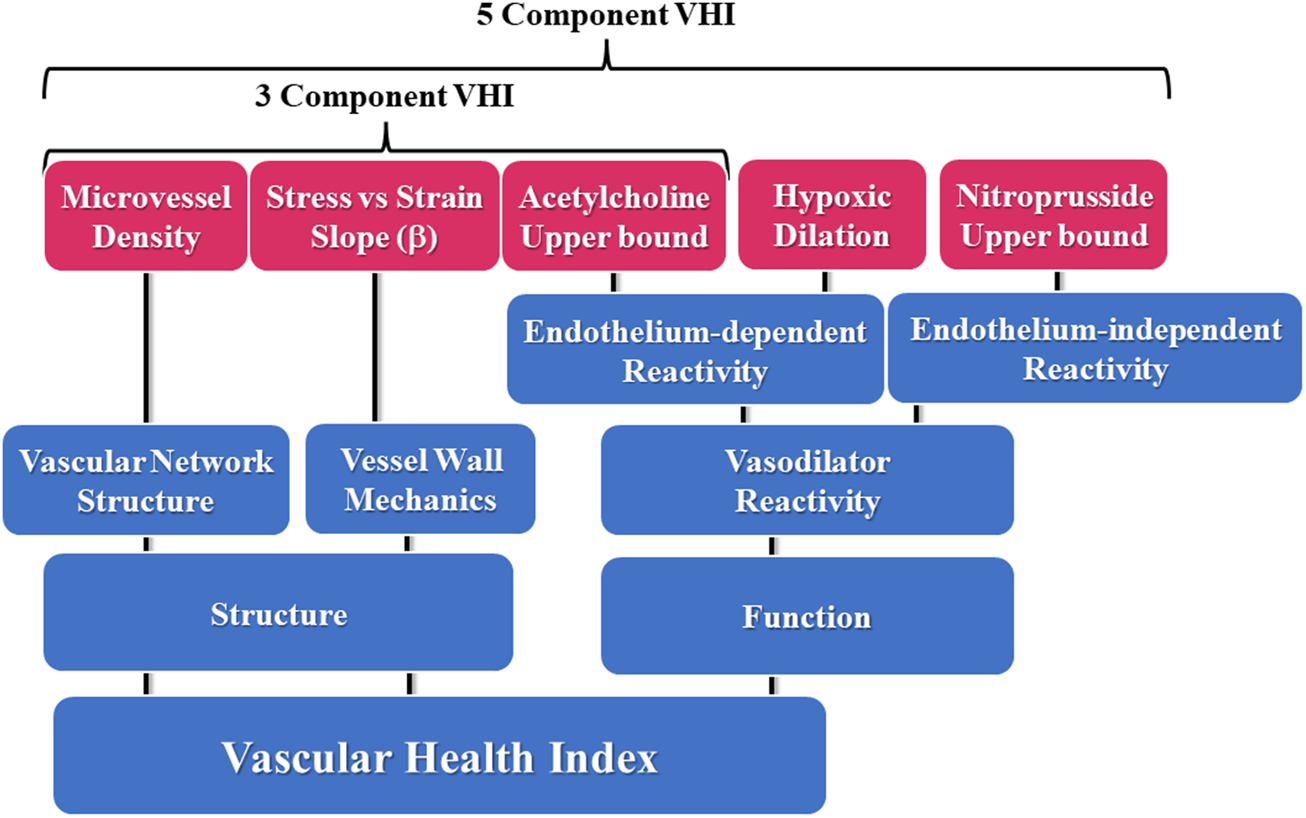 5 Component VHI

3 Component VHI

Microvessel Density

Stress vs Strain Slope (β)

Acetylcholine Upper bound

Hypoxic Dilation

Nitroprusside Upper bound

Endothelium-dependent Reactivity

Endothelium-independent Reactivity

Vascular Network Structure

Vessel Wall Mechanics

Vasodilator Reactivity

Structure

Function

Vascular Health Index